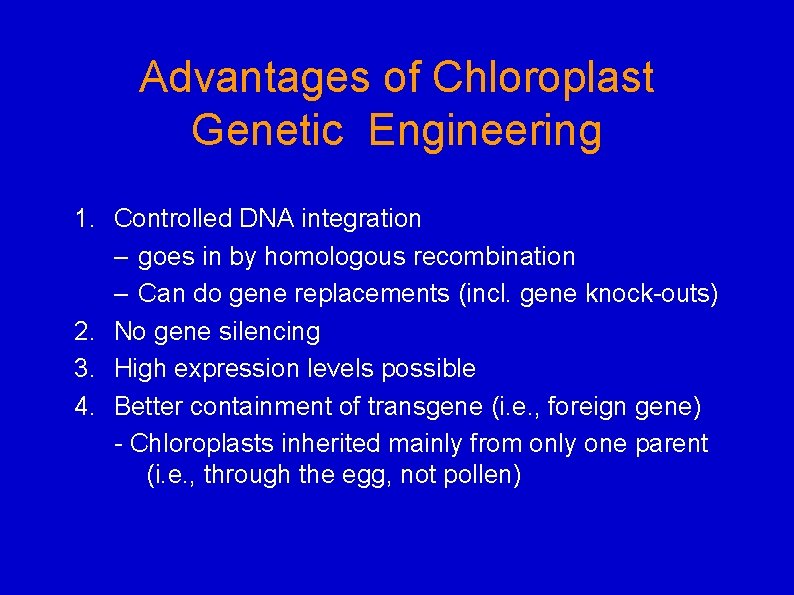 Advantages of Chloroplast Genetic Engineering

1. Controlled DNA integration
– goes in by homologous recombination
– Can do gene replacements (incl. gene knock-outs)
2. No gene silencing
3. High expression levels possible
4. Better containment of transgene (i.e., foreign gene)
- Chloroplasts inherited mainly from only one parent (i.e., through the egg, not pollen)